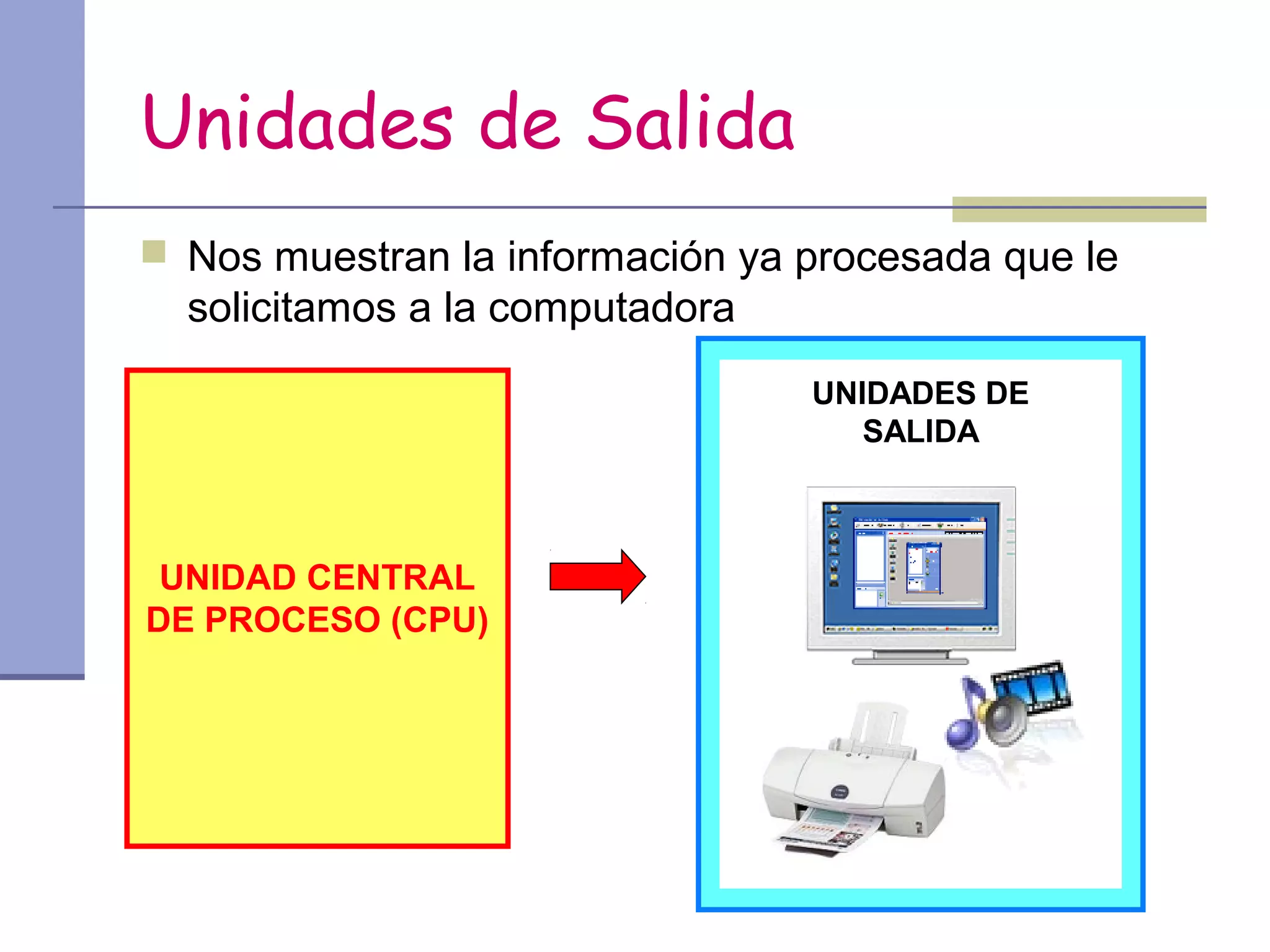 Unidades de Salida

Nos muestran la información ya procesada que le solicitamos a la computadora

UNIDAD CENTRAL DE PROCESO (CPU)

UNIDADES DE SALIDA